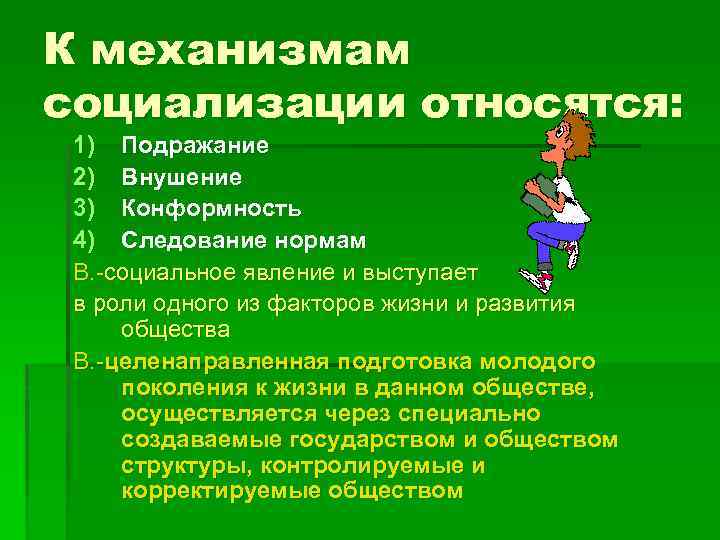 К механизмам социализации относятся:

1) Подражание
2) Внушение
3) Конформность
4) Следование нормам

В.-социальное явление и выступает

в роли одного из факторов жизни и развития общества

В.-целенаправленная подготовка молодого поколения к жизни в данном обществе, осуществляется через специально создаваемые государством и обществом структуры, контролируемые и корректируемые обществом